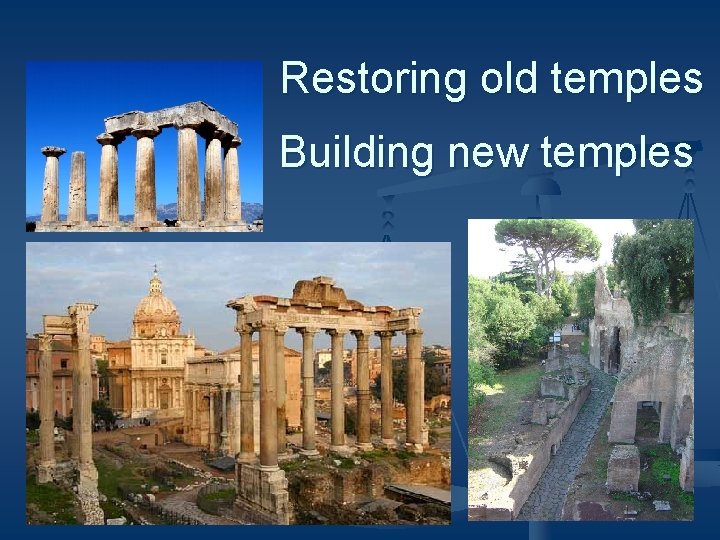 Restoring old temples

Building new temples